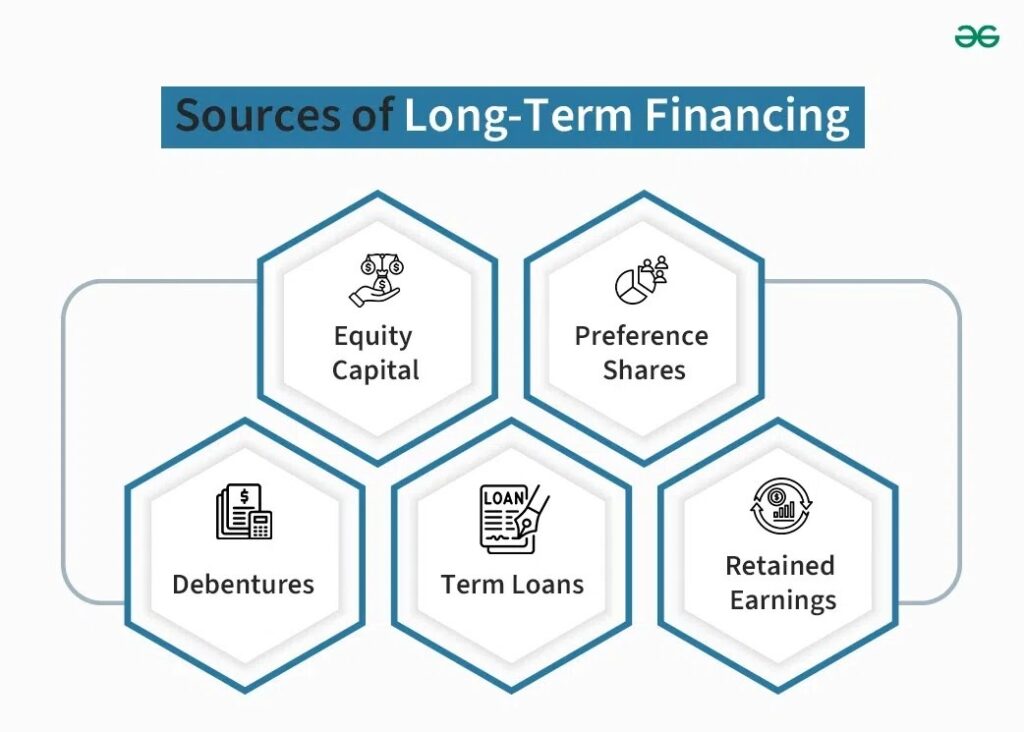 Sources of Long-Term Financing

Equity Capital

Preference Shares

Debentures

LOAN

Term Loans

Retained Earnings